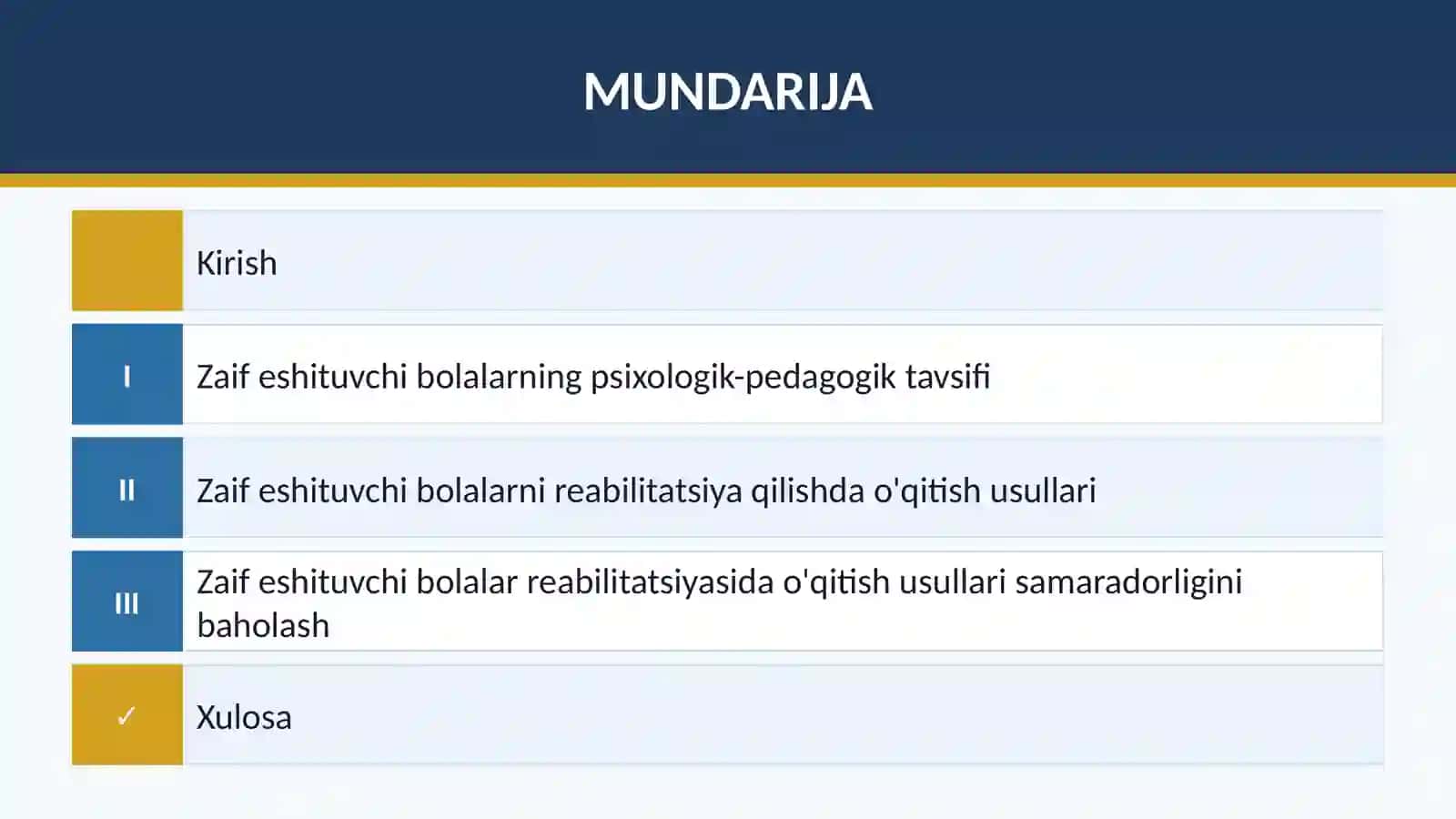 MUNDARIJA

Kirish

I Zaif eshituvchi bolalarning psixologik-pedagogik tavsifi

II Zaif eshituvchi bolalarni reabilitatsiya qilishda o'qitish usullari

III Zaif eshituvchi bolalar reabilitatsiyasida o'qitish usullari samaradorligini baholash

✓ Xulosa